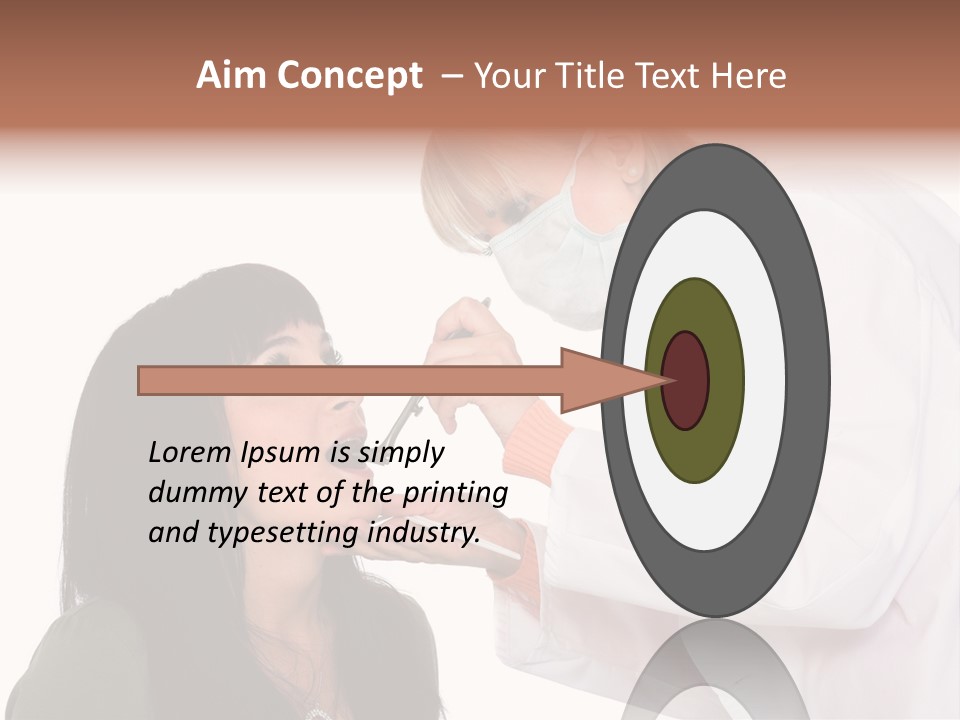 Aim Concept – Your Title Text Here

Lorem Ipsum is simply dummy text of the printing and typesetting industry.